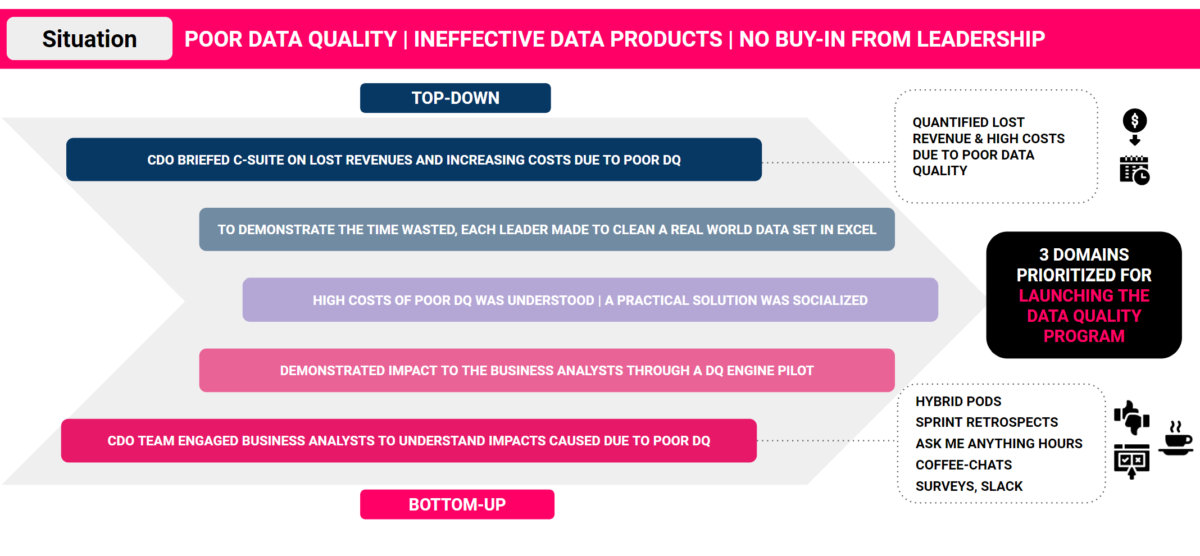 Situation

POOR DATA QUALITY | INEFFECTIVE DATA PRODUCTS | NO BUY-IN FROM LEADERSHIP

TOP-DOWN

CDO BRIEFED C-SUITE ON LOST REVENUES AND INCREASING COSTS DUE TO POOR DQ

TO DEMONSTRATE THE TIME WASTED, EACH LEADER MADE TO CLEAN A REAL WORLD DATA SET IN EXCEL

HIGH COSTS OF POOR DQ WAS UNDERSTOOD | A PRACTICAL SOLUTION WAS SOCIALIZED

DEMONSTRATED IMPACT TO THE BUSINESS ANALYSTS THROUGH A DQ ENGINE PILOT

CDO TEAM ENGAGED BUSINESS ANALYSTS TO UNDERSTAND IMPACTS CAUSED DUE TO POOR DQ

BOTTOM-UP

QUANTIFIED LOST REVENUE & HIGH COSTS DUE TO POOR DATA QUALITY

3 DOMAINS PRIORITIZED FOR LAUNCHING THE DATA QUALITY PROGRAM

HYBRID PODS
SPRINT RETROSPECTS
ASK ME ANYTHING HOURS
COFFEE-CHATS
SURVEYS, SLACK